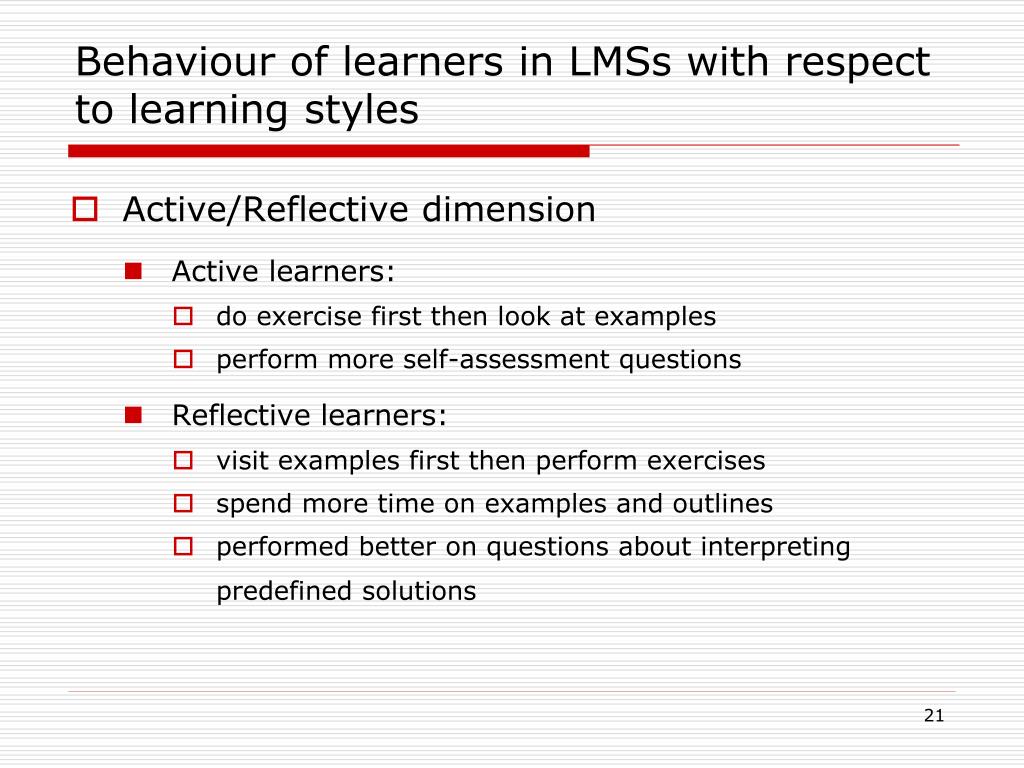 Behaviour of learners in LMSs with respect to learning styles

Active/Reflective dimension

Active learners:

do exercise first then look at examples

perform more self-assessment questions

Reflective learners:

visit examples first then perform exercises

spend more time on examples and outlines

performed better on questions about interpreting predefined solutions

21